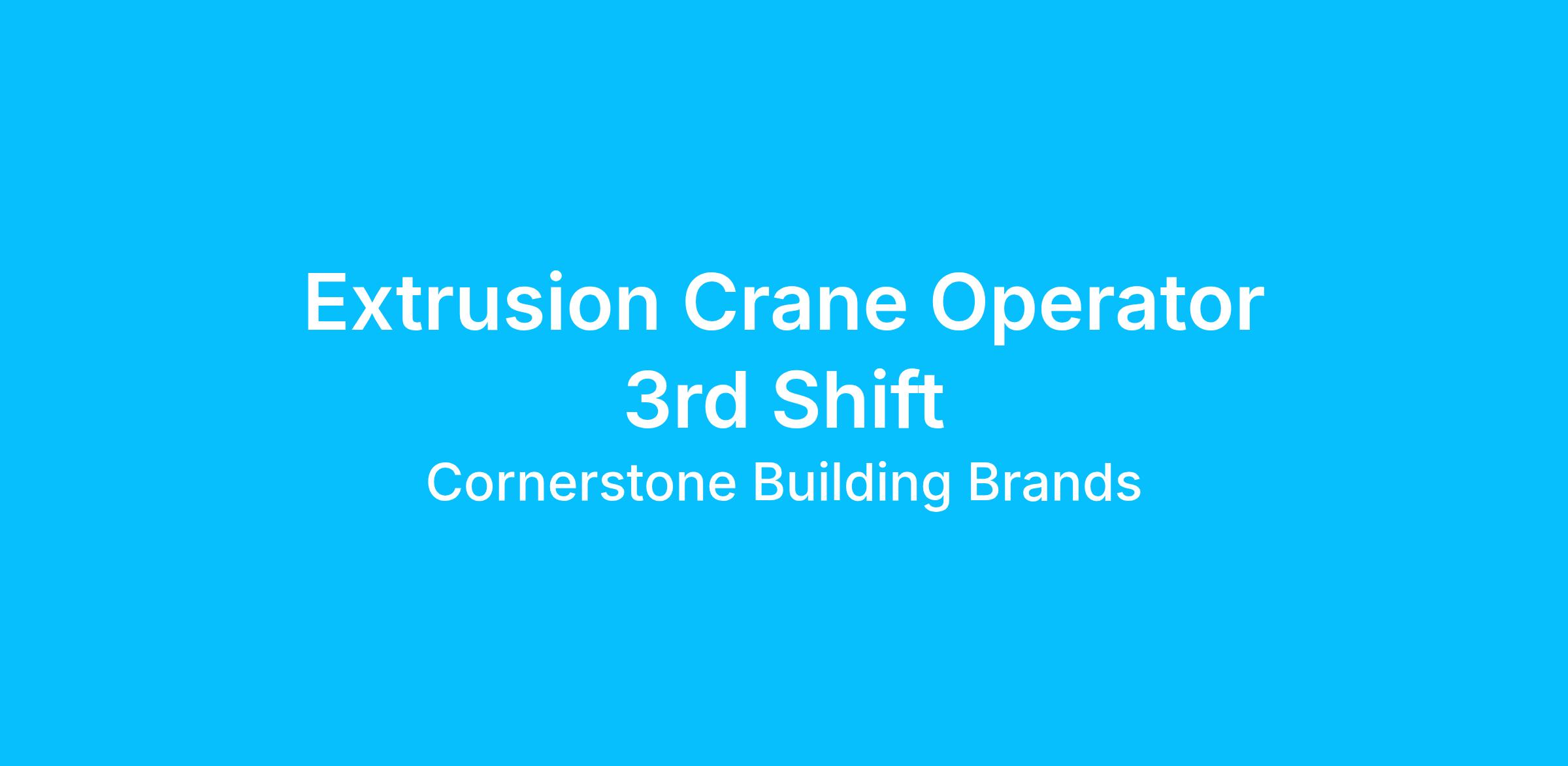 Extrusion Crane Operator
3rd Shift

Cornerstone Building Brands